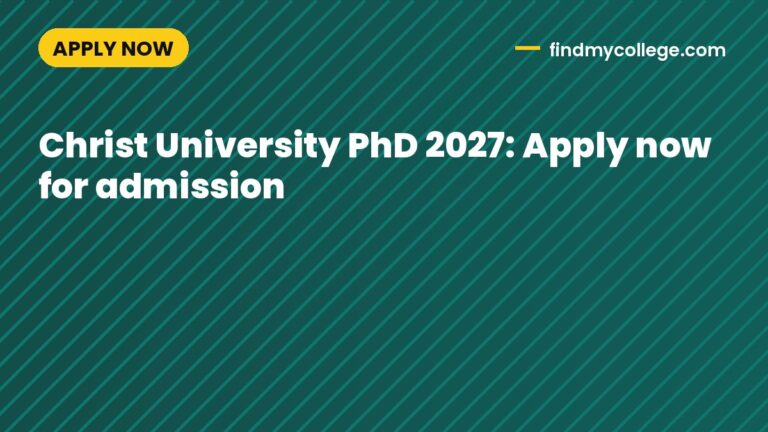 APPLY NOW

findmycollege.com

Christ University PhD 2027: Apply now for admission